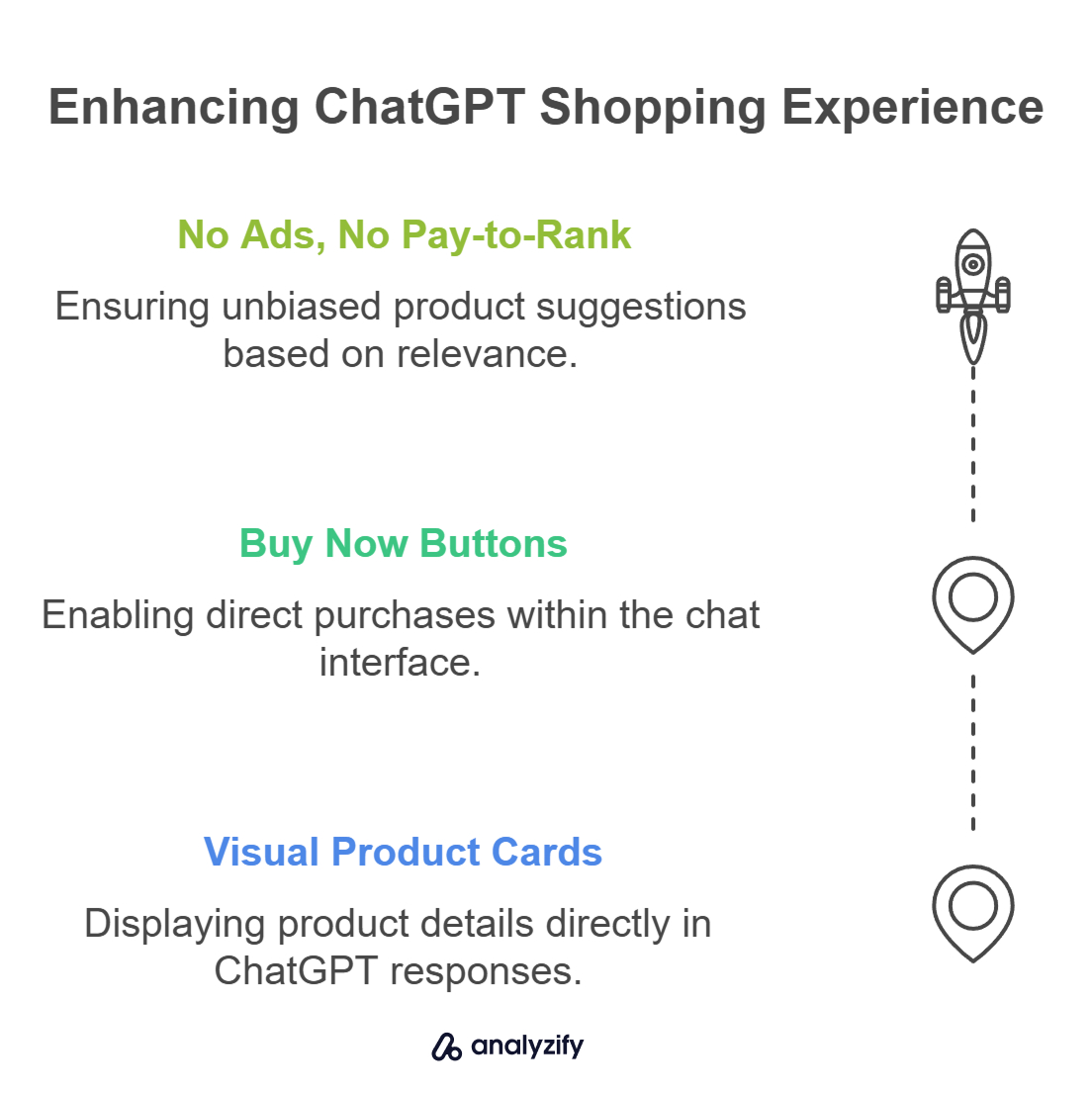 Enhancing ChatGPT Shopping Experience

No Ads, No Pay-to-Rank

Ensuring unbiased product suggestions based on relevance.

Buy Now Buttons

Enabling direct purchases within the chat interface.

Visual Product Cards

Displaying product details directly in ChatGPT responses.

analyzify